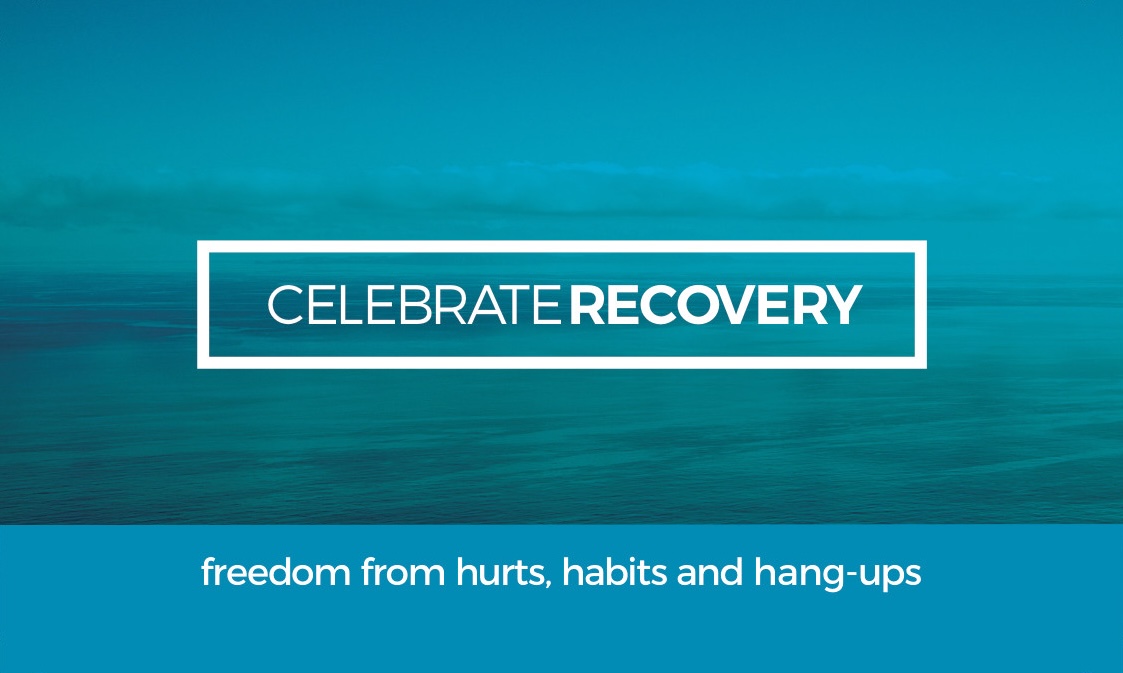 CELEBRATE RECOVERY

freedom from hurts, habits and hang-ups